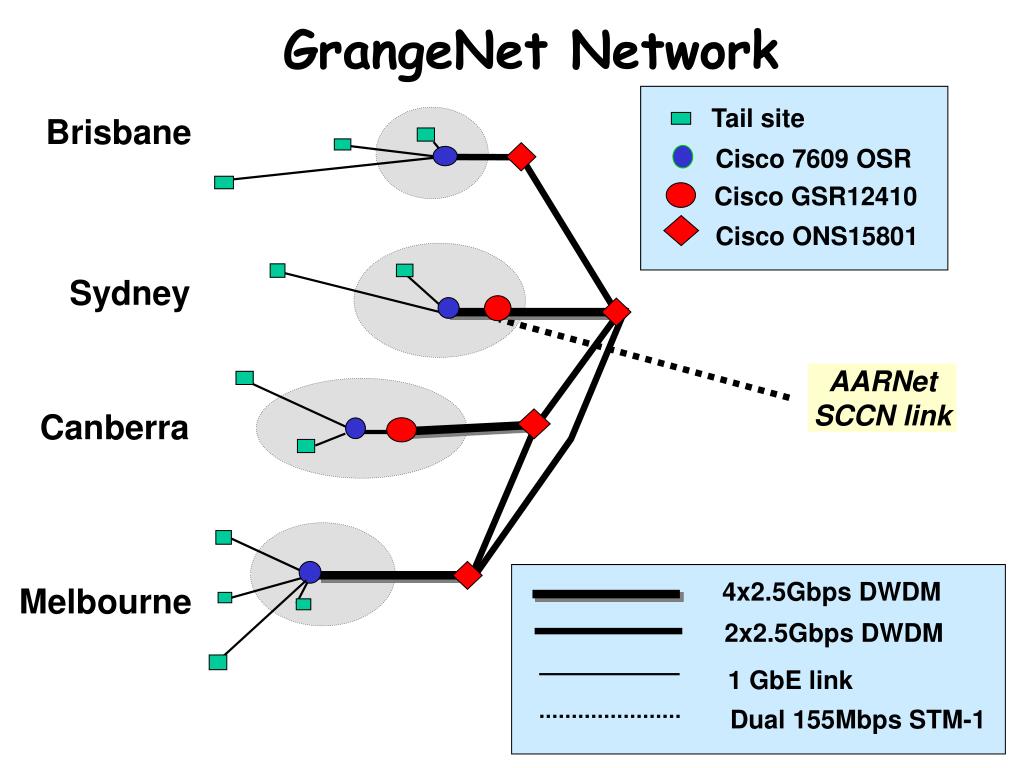 GrangeNet Network

Brisbane

Sydney

Canberra

Melbourne

Tail site
Cisco 7609 OSR
Cisco GSR12410
Cisco ONS15801

AARNet
SCCN link

4x2.5Gbps DWDM
2x2.5Gbps DWDM
1 GbE link
Dual 155Mbps STM-1